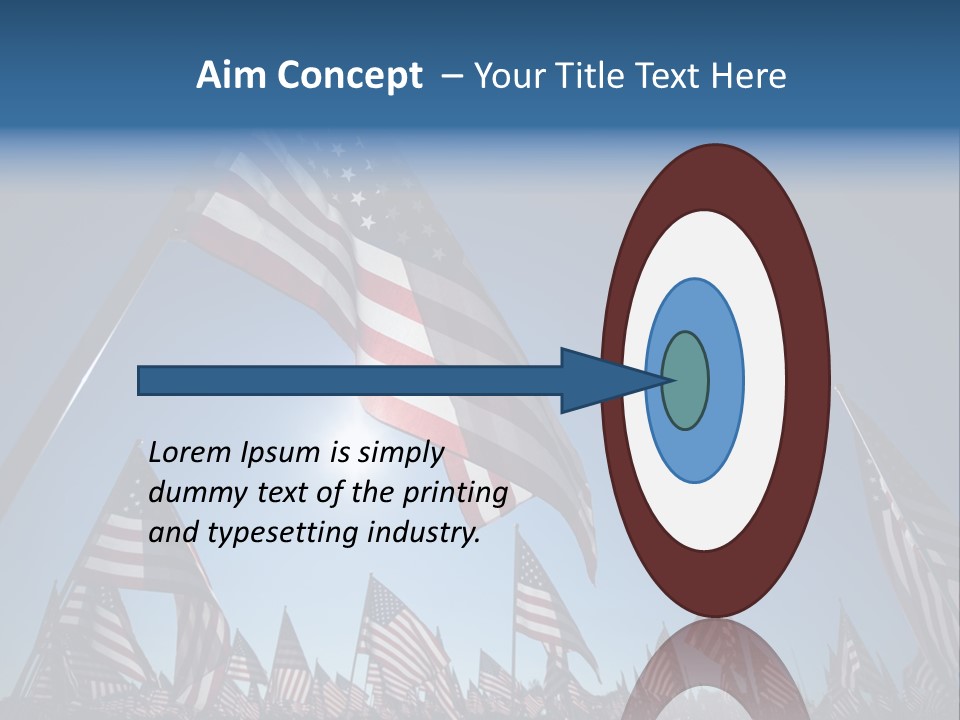 Aim Concept – Your Title Text Here

Lorem Ipsum is simply dummy text of the printing and typesetting industry.